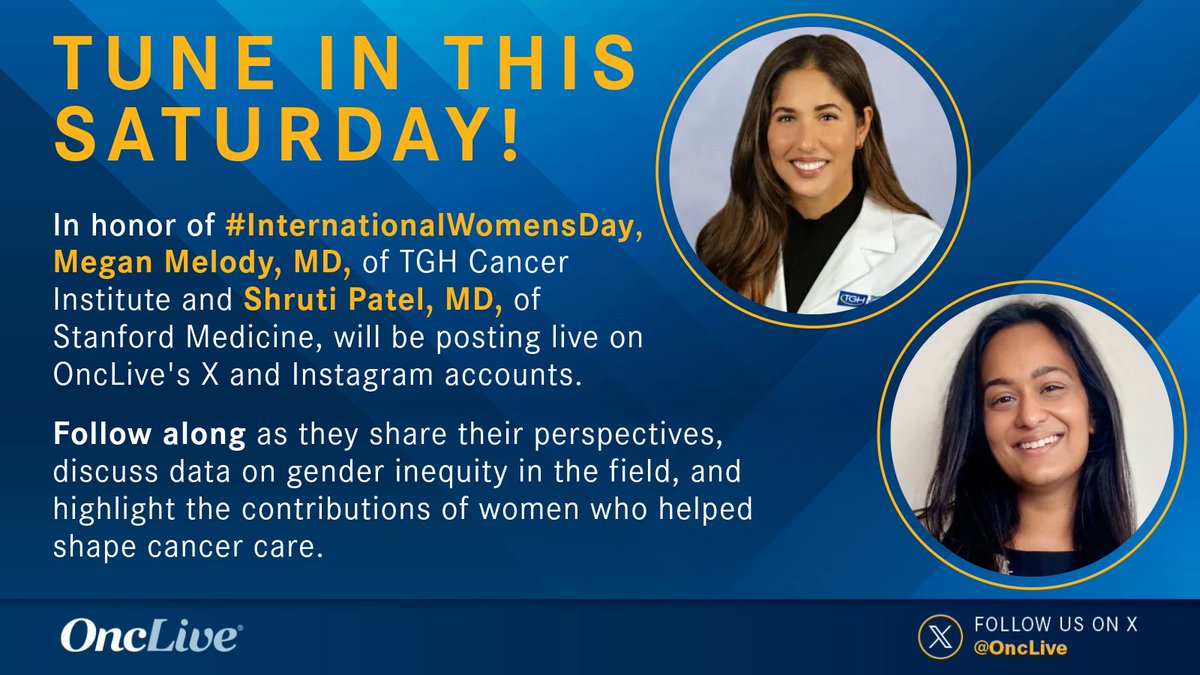 TUNE IN THIS SATURDAY!

In honor of #InternationalWomensDay, Megan Melody, MD, of TGH Cancer Institute and Shruti Patel, MD, of Stanford Medicine, will be posting live on OncLive's X and Instagram accounts.

Follow along as they share their perspectives, discuss data on gender inequity in the field, and highlight the contributions of women who helped shape cancer care.

TGH

OncLive®

FOLLOW US ON X
@OncLive